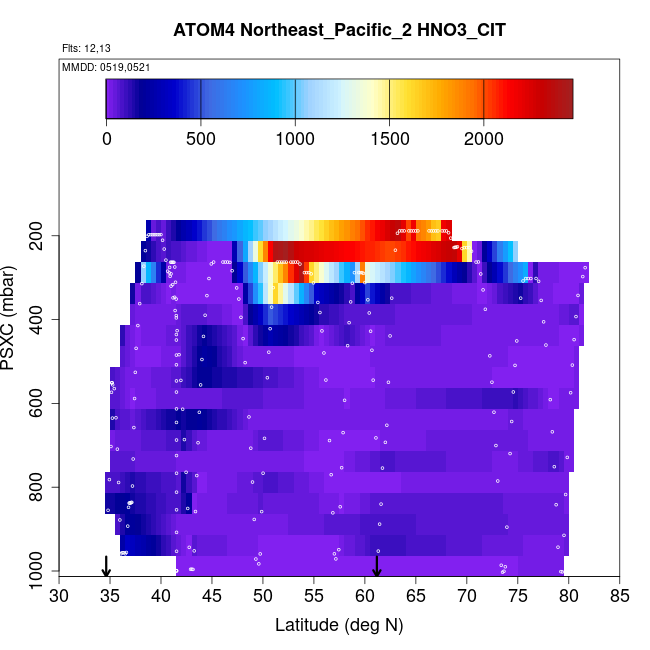 ATOM4 Northeast_Pacific_2 HNO3_CIT

Flts: 12,13

MMDD: 0519,0521

0
500
1000
1500
2000

PSXC (mbar)

200
400
600
800
1000

30 35 40 45 50 55 60 65 70 75 80 85

Latitude (deg N)